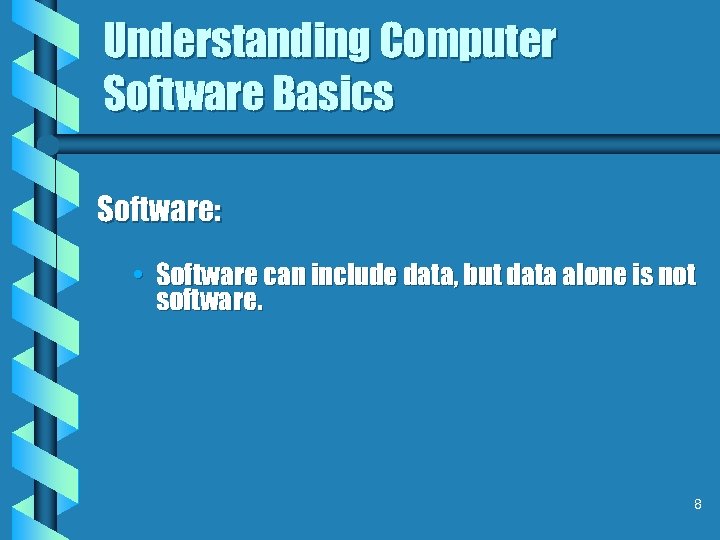 Understanding Computer Software Basics

Software:

• Software can include data, but data alone is not software.

8